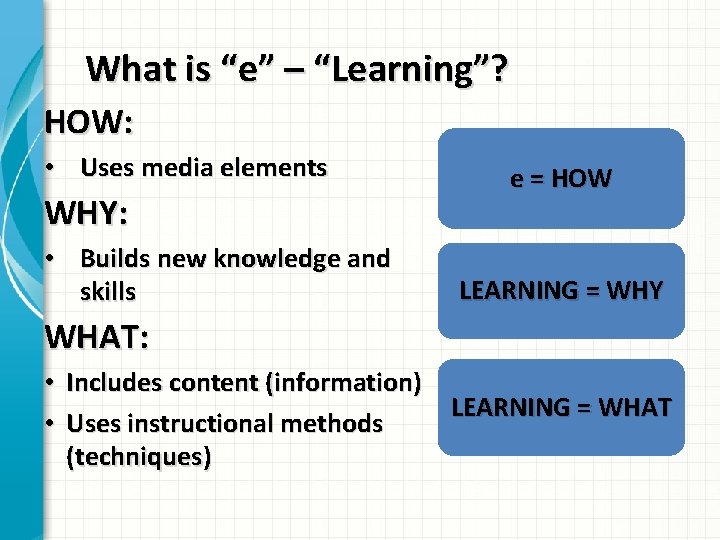 What is “e” – “Learning”?

HOW:
• Uses media elements

WHY:
• Builds new knowledge and skills

WHAT:
• Includes content (information)
• Uses instructional methods (techniques)

e = HOW

LEARNING = WHY

LEARNING = WHAT